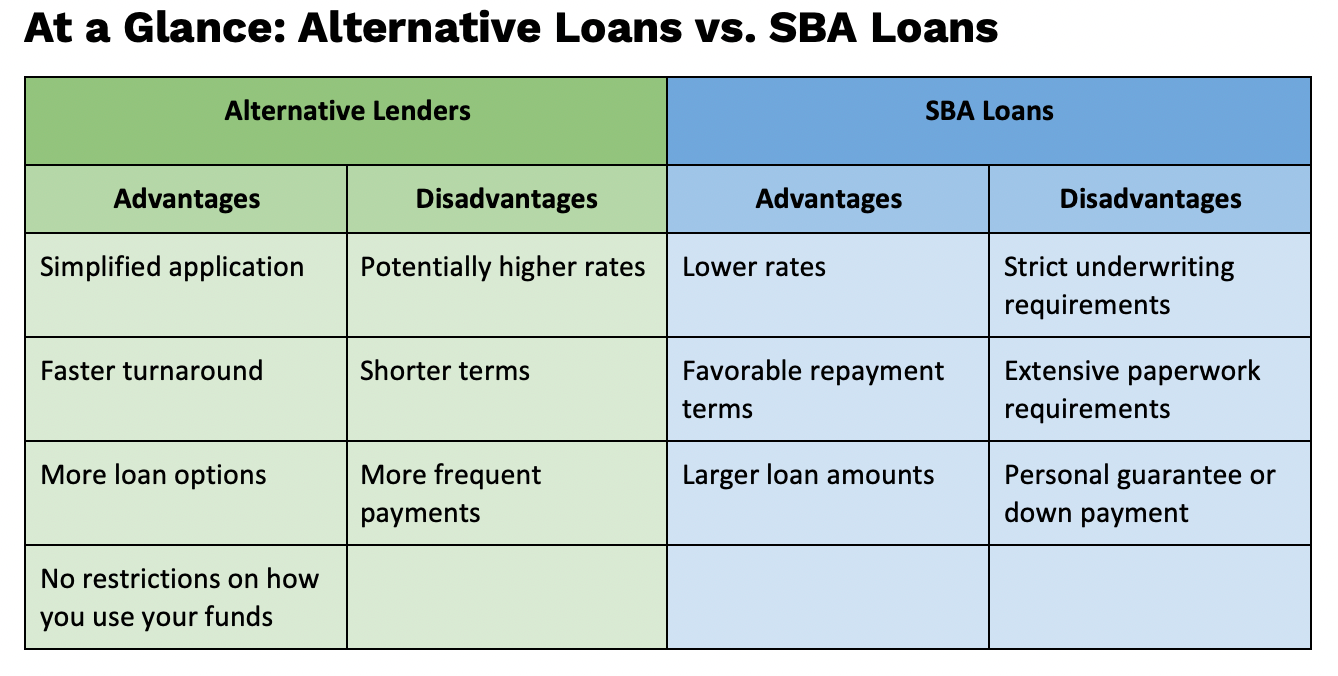 At a Glance: Alternative Loans vs. SBA Loans

| Alternative Lenders | | SBA Loans | |
|---|---|---|---|
| Advantages | Disadvantages | Advantages | Disadvantages |
| Simplified application | Potentially higher rates | Lower rates | Strict underwriting requirements |
| Faster turnaround | Shorter terms | Favorable repayment terms | Extensive paperwork requirements |
| More loan options | More frequent payments | Larger loan amounts | Personal guarantee or down payment |
| No restrictions on how you use your funds | | | |